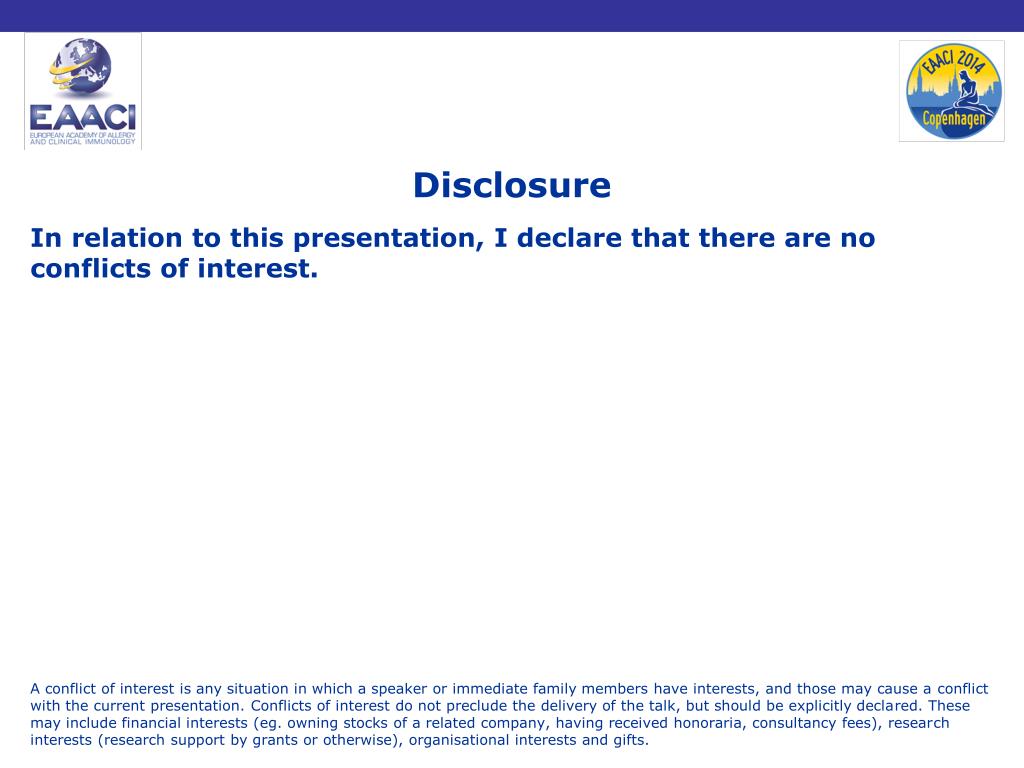 EAACI
EUROPEAN ACADEMY OF ALLERGY AND CLINICAL IMMUNOLOGY

EAACI 2014
Copenhagen

Disclosure

In relation to this presentation, I declare that there are no conflicts of interest.

A conflict of interest is any situation in which a speaker or immediate family members have interests, and those may cause a conflict with the current presentation. Conflicts of interest do not preclude the delivery of the talk, but should be explicitly declared. These may include financial interests (eg. owning stocks of a related company, having received honoraria, consultancy fees), research interests (research support by grants or otherwise), organisational interests and gifts.